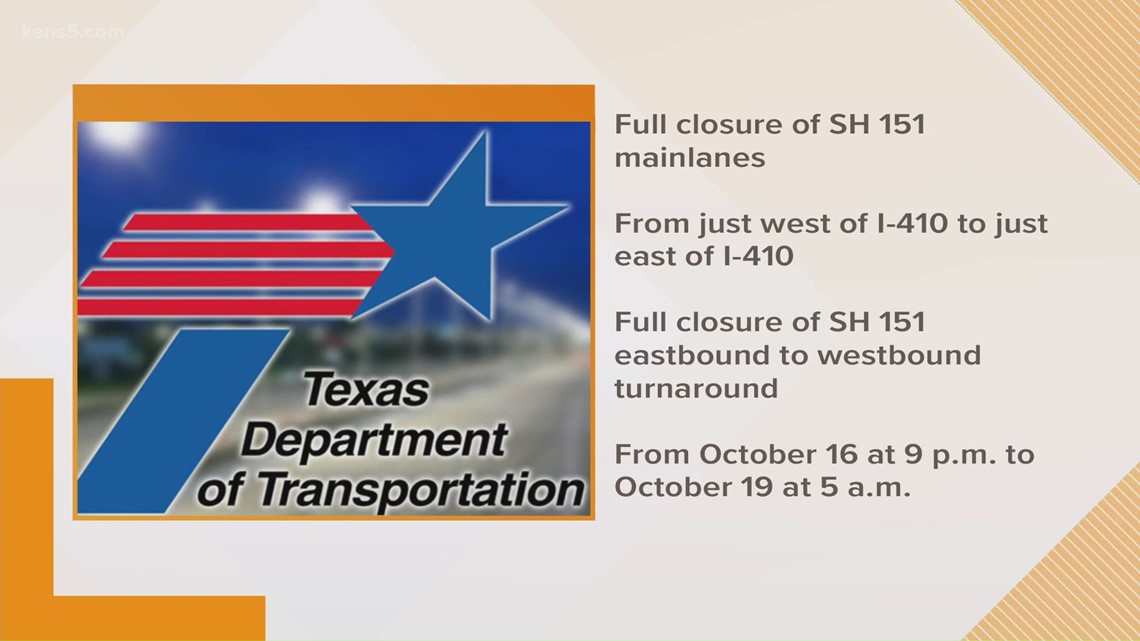 kens5.com

Texas Department of Transportation

Full closure of SH 151 mainlanes

From just west of I-410 to just east of I-410

Full closure of SH 151 eastbound to westbound turnaround

From October 16 at 9 p.m. to October 19 at 5 a.m.